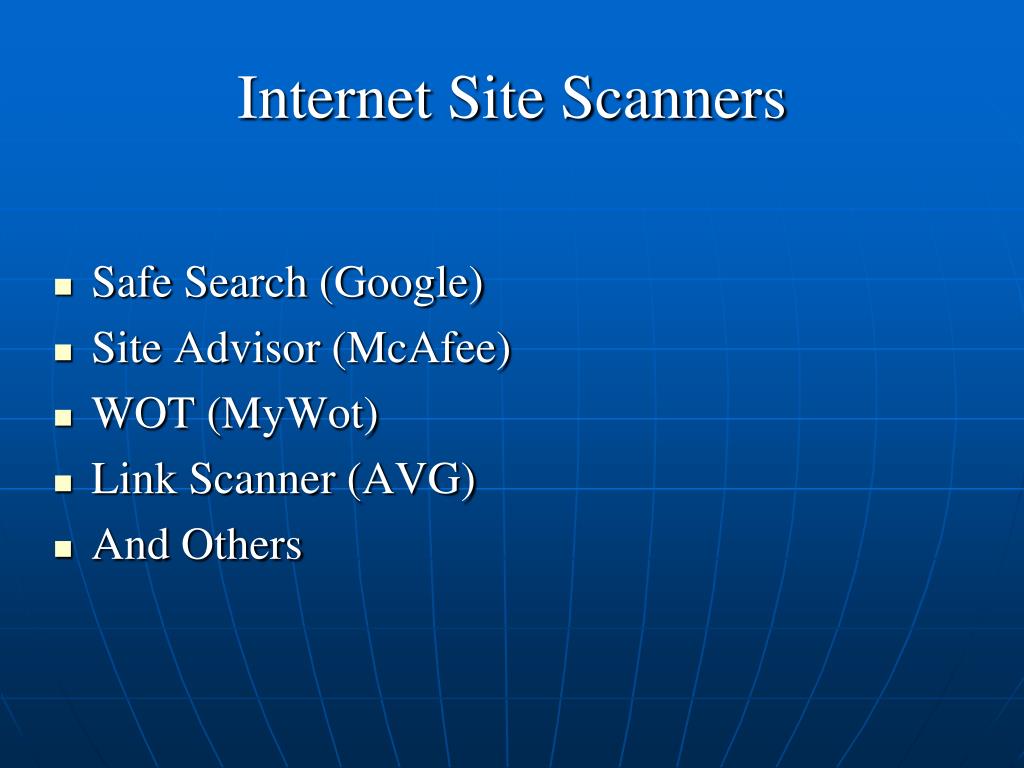 Internet Site Scanners

- Safe Search (Google)
- Site Advisor (McAfee)
- WOT (MyWot)
- Link Scanner (AVG)
- And Others